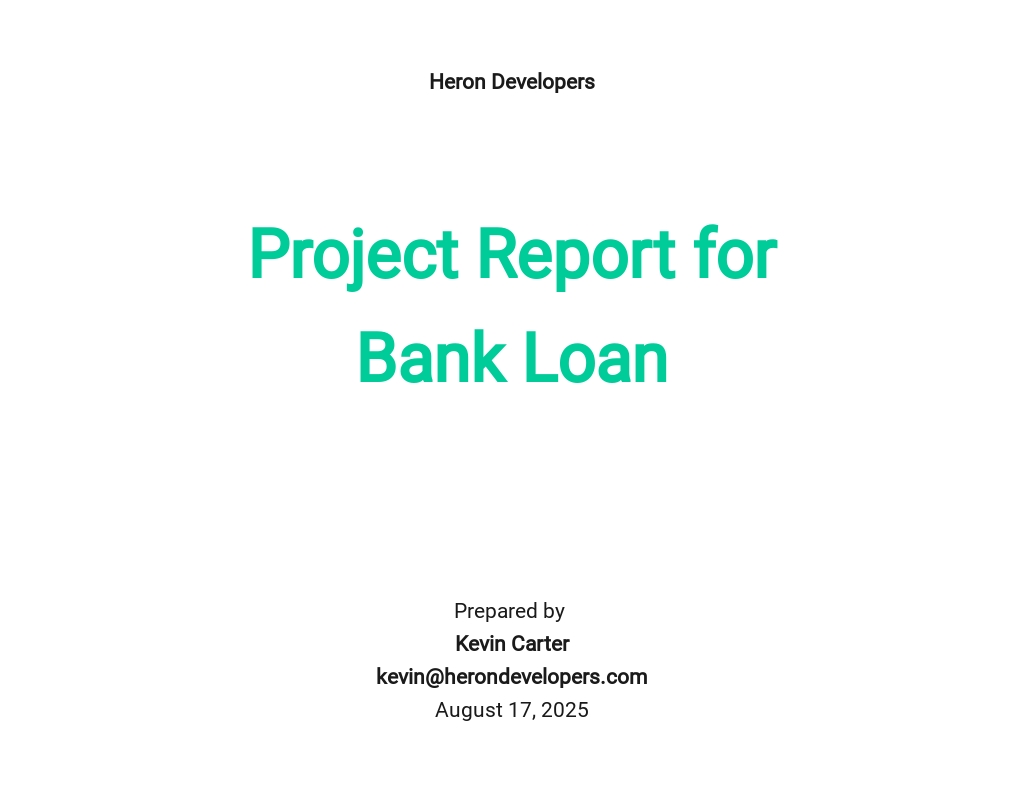 Heron Developers

Project Report for Bank Loan

Prepared by
Kevin Carter
kevin@herondevelopers.com
August 17, 2025